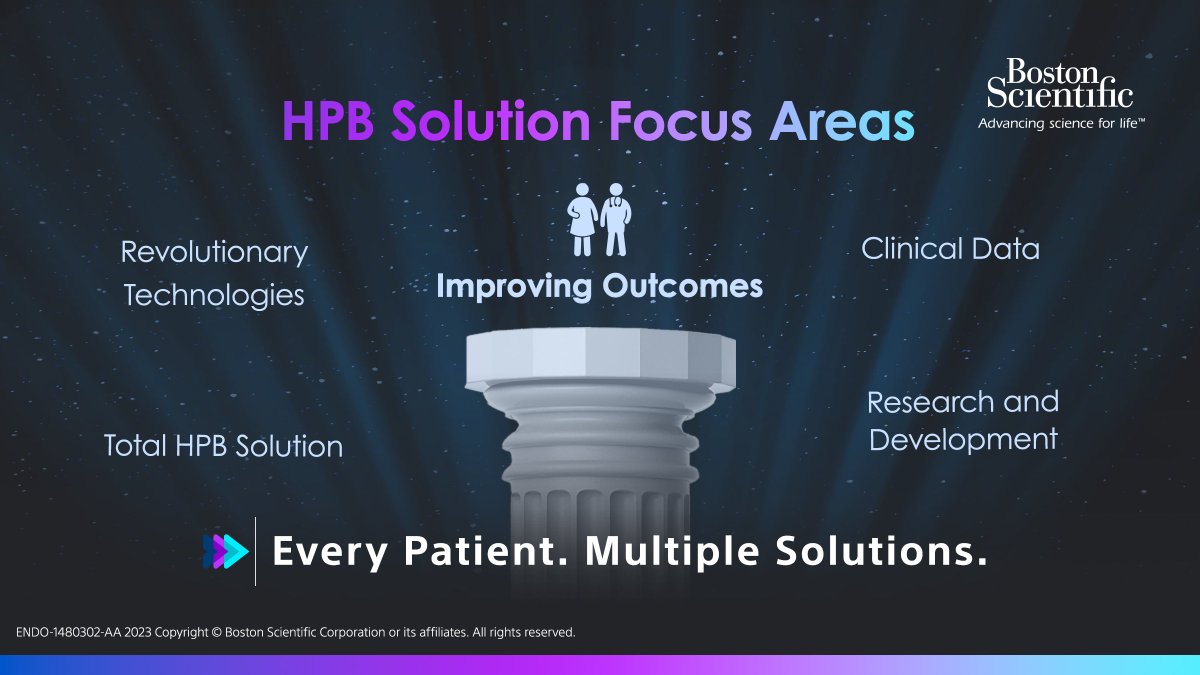 HPB Solution Focus Areas

Boston Scientific
Advancing science for life™

Revolutionary Technologies

Improving Outcomes

Clinical Data

Total HPB Solution

Research and Development

Every Patient. Multiple Solutions.

ENDO-1480302-AA 2023 Copyright © Boston Scientific Corporation or its affiliates. All rights reserved.